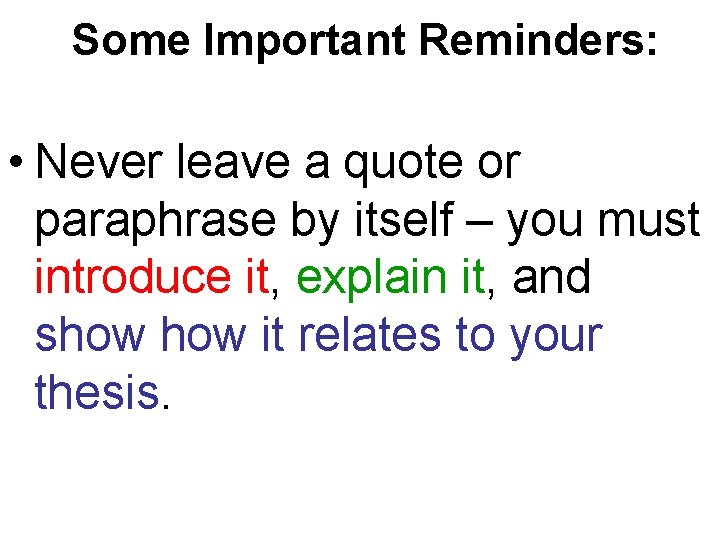 Some Important Reminders:

• Never leave a quote or paraphrase by itself – you must introduce it, explain it, and show how it relates to your thesis.